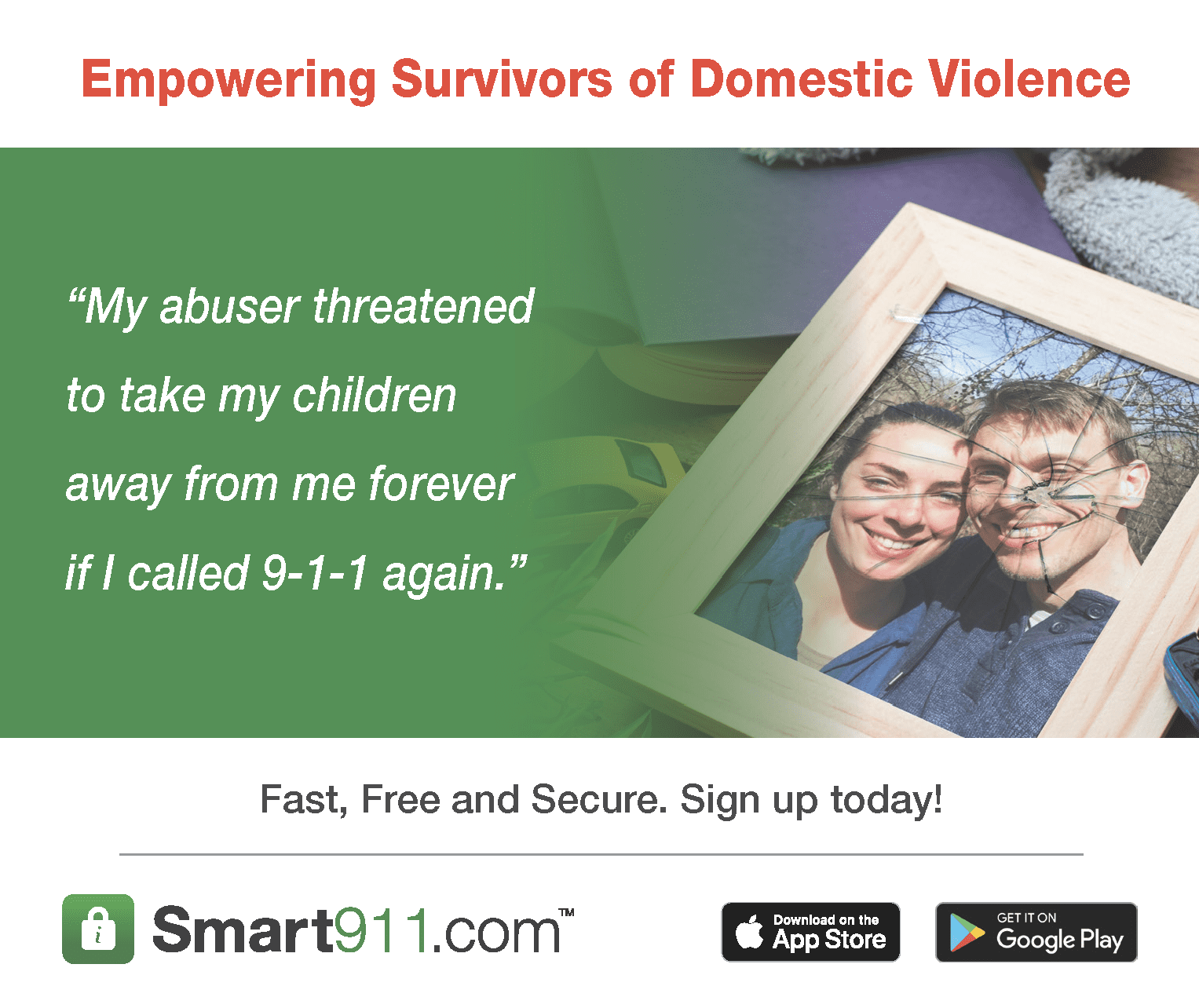 Empowering Survivors of Domestic Violence

“My abuser threatened to take my children away from me forever if I called 9-1-1 again.”

Fast, Free and Secure. Sign up today!

Smart911.com™

Download on the App Store

GET IT ON Google Play